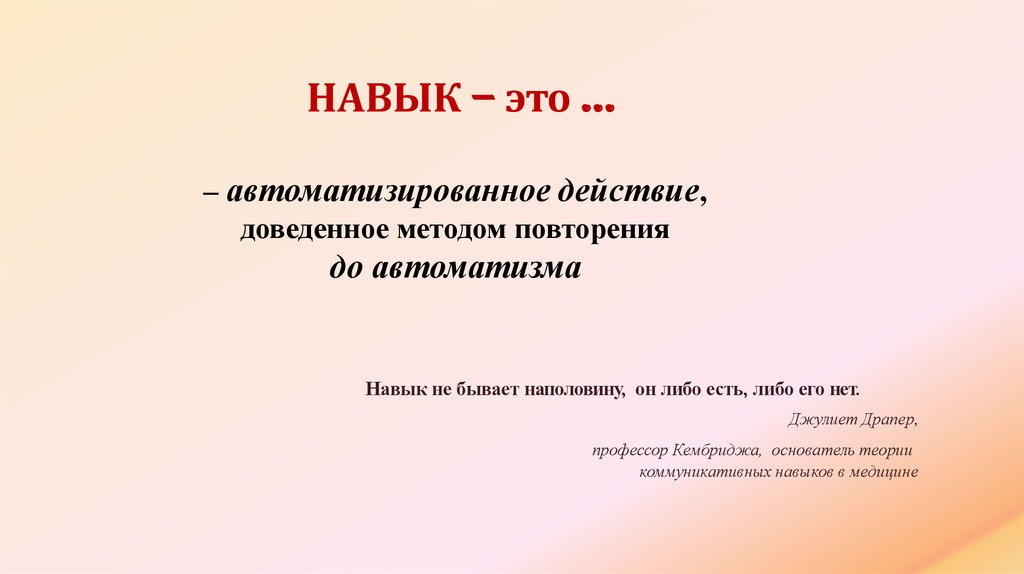 НАВЫК – это …

– автоматизированное действие, доведенное методом повторения до автоматизма

Навык не бывает наполовину, он либо есть, либо его нет.

Джулиет Драпер,

профессор Кембриджа, основатель теории коммуникативных навыков в медицине